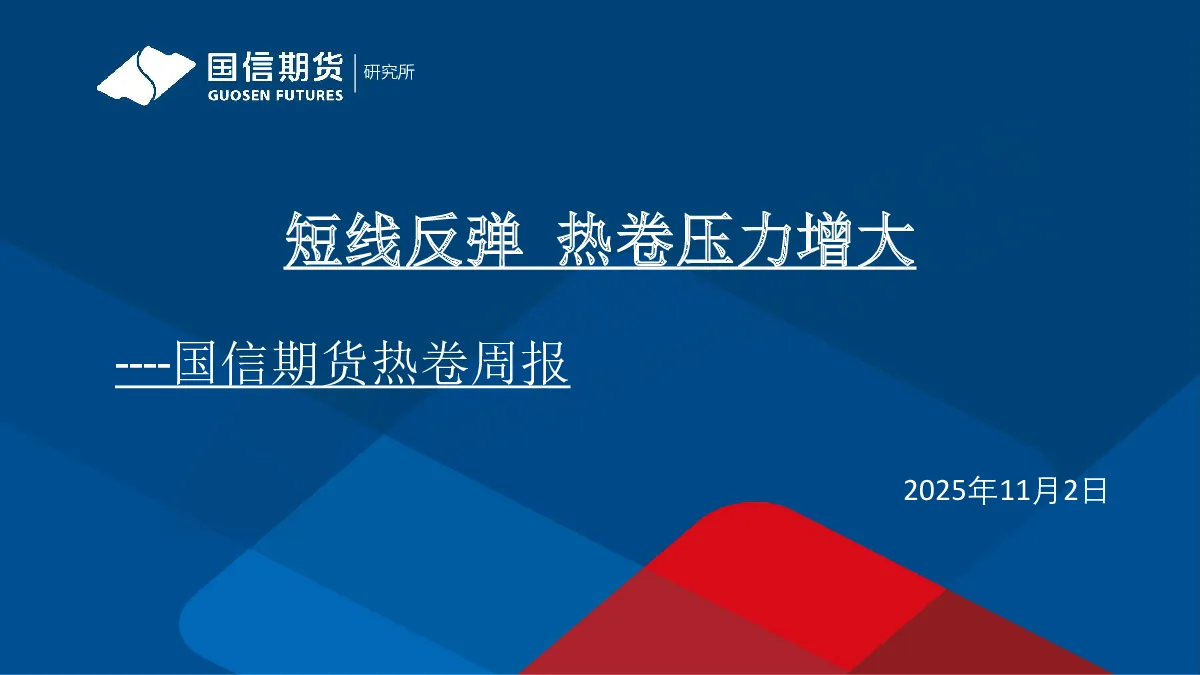 国信期货
GUOSEN FUTURES
研究所

短线反弹 热卷压力增大

----国信期货热卷周报

2025年11月2日